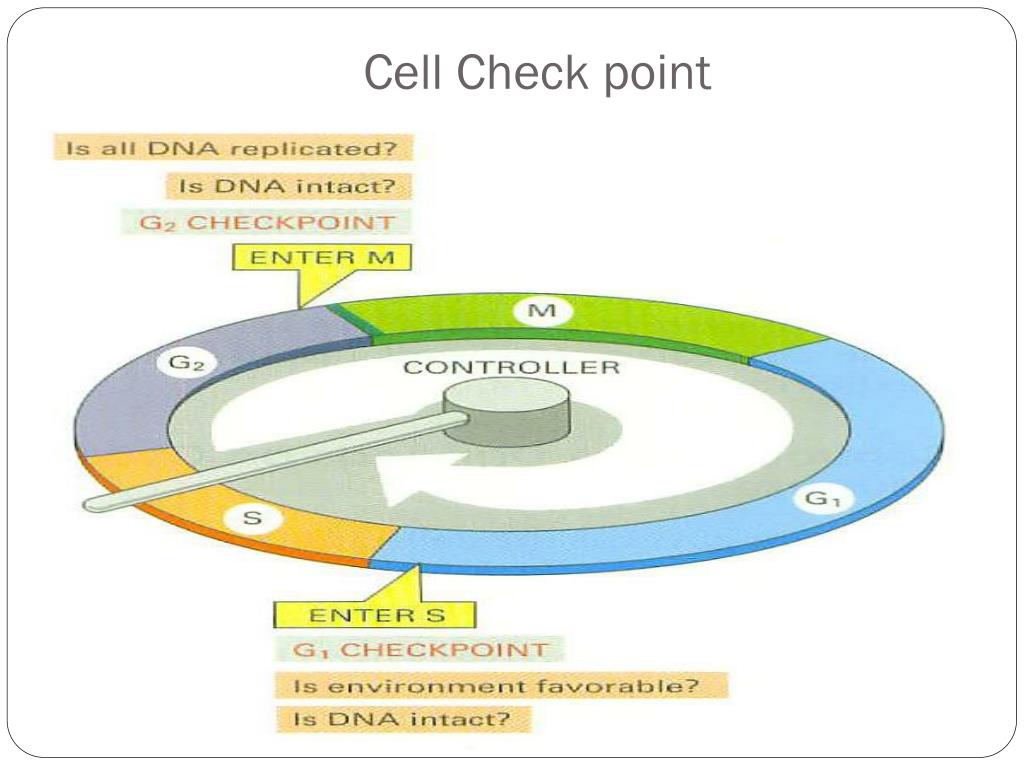 Cell Check point

Is all DNA replicated?

Is DNA intact?

$G_2$ CHECKPOINT

ENTER M

M

$G_2$

CONTROLLER

$G_1$

S

ENTER S

$G_1$ CHECKPOINT

Is environment favorable?

Is DNA intact?